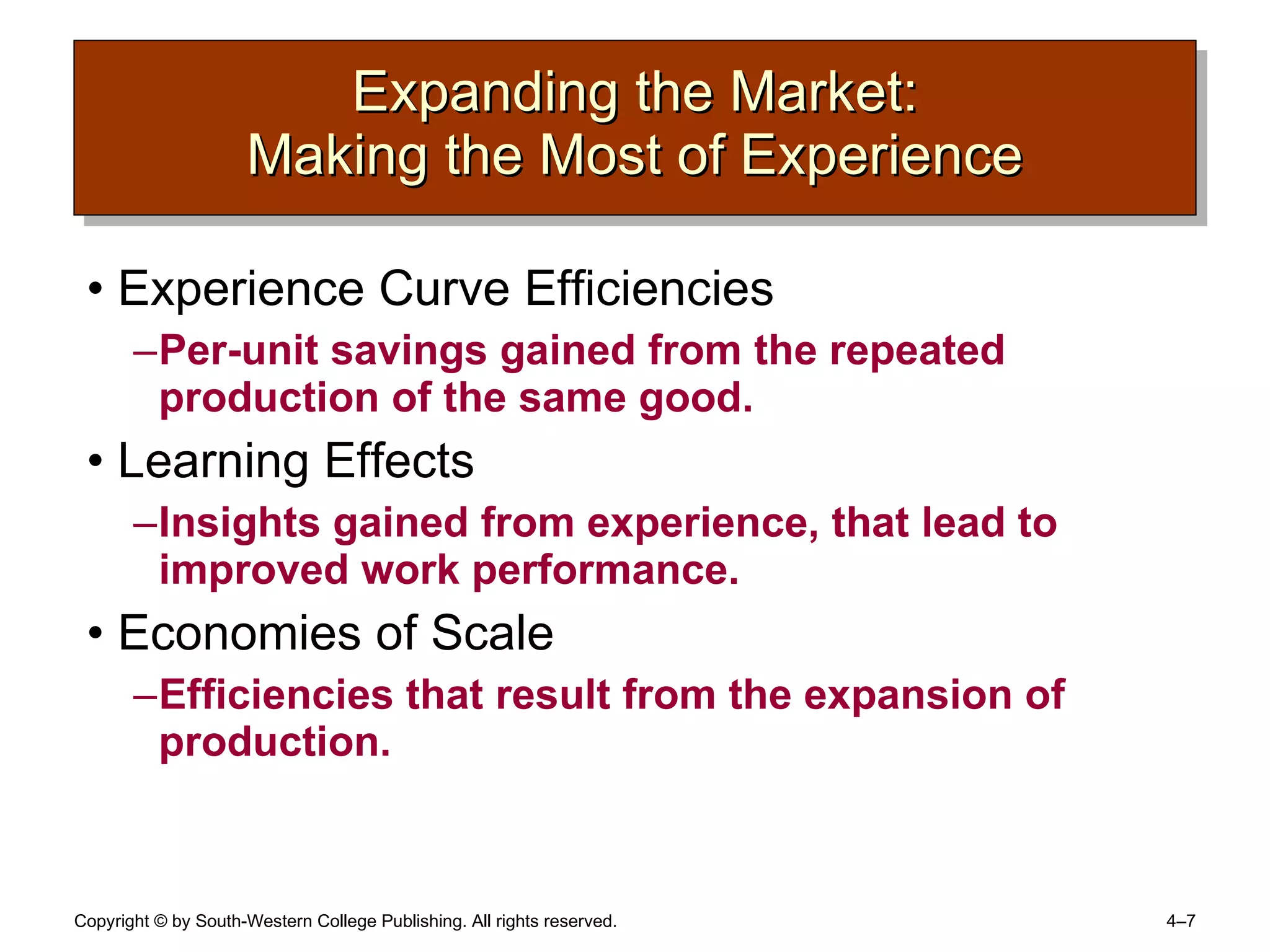 Expanding the Market:
Making the Most of Experience

• Experience Curve Efficiencies
–Per-unit savings gained from the repeated production of the same good.
• Learning Effects
–Insights gained from experience, that lead to improved work performance.
• Economies of Scale
–Efficiencies that result from the expansion of production.

Copyright © by South-Western College Publishing. All rights reserved.

4–7